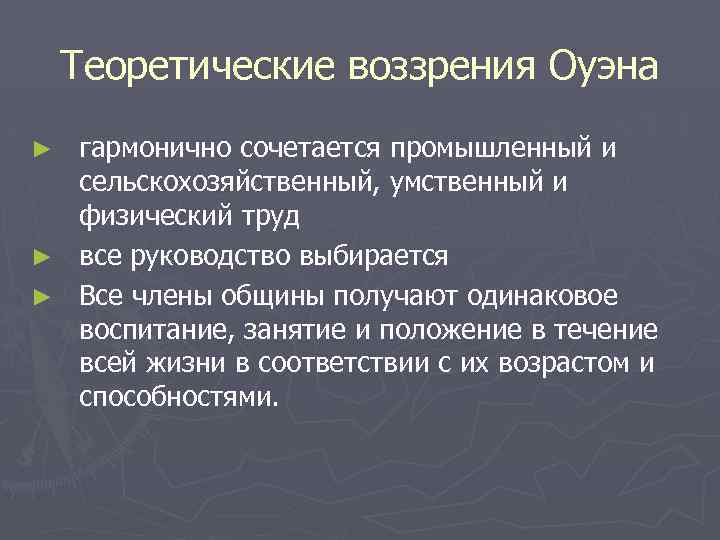 Теоретические воззрения Оуэна

► гармонично сочетается промышленный и сельскохозяйственный, умственный и физический труд

► все руководство выбирается

► Все члены общины получают одинаковое воспитание, занятие и положение в течение всей жизни в соответствии с их возрастом и способностями.